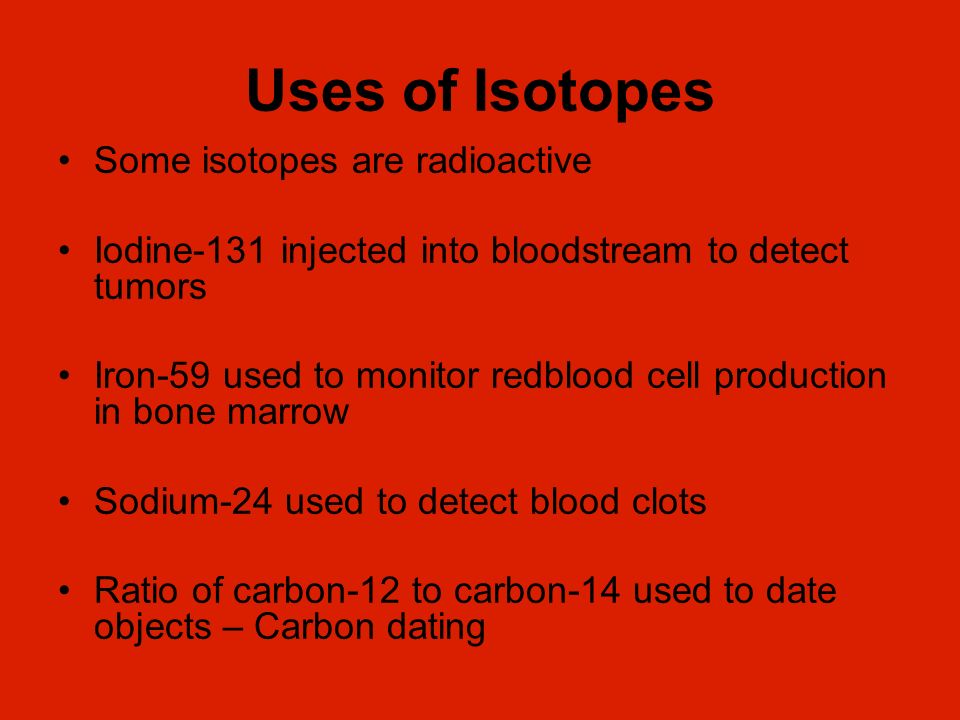 Uses of Isotopes

• Some isotopes are radioactive

• Iodine-131 injected into bloodstream to detect tumors

• Iron-59 used to monitor redblood cell production in bone marrow

• Sodium-24 used to detect blood clots

• Ratio of carbon-12 to carbon-14 used to date objects – Carbon dating